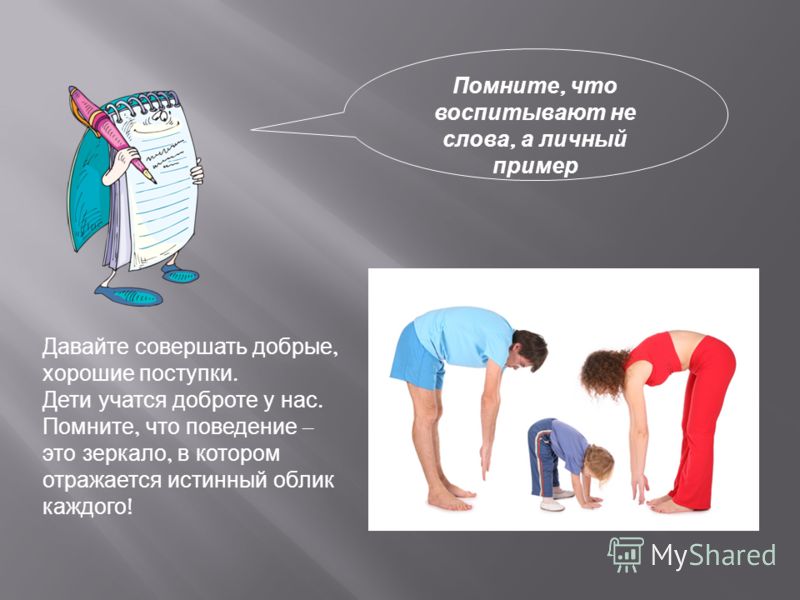 Помните, что воспитывают не слова, а личный пример

Давайте совершать добрые, хорошие поступки.
Дети учатся доброте у нас.
Помните, что поведение – это зеркало, в котором отражается истинный облик каждого!

MyShared